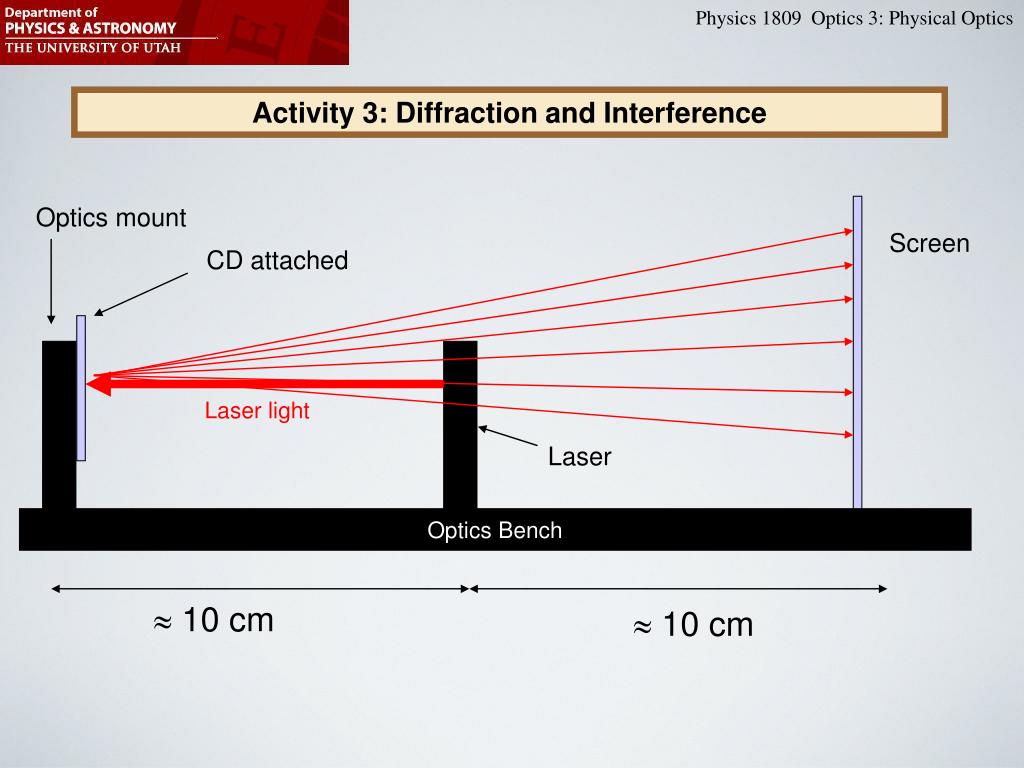 Department of
PHYSICS & ASTRONOMY
THE UNIVERSITY OF UTAH

Physics 1809 Optics 3: Physical Optics

Activity 3: Diffraction and Interference

Optics mount

CD attached

Screen

Laser light

Laser

Optics Bench

$\approx$ 10 cm

$\approx$ 10 cm